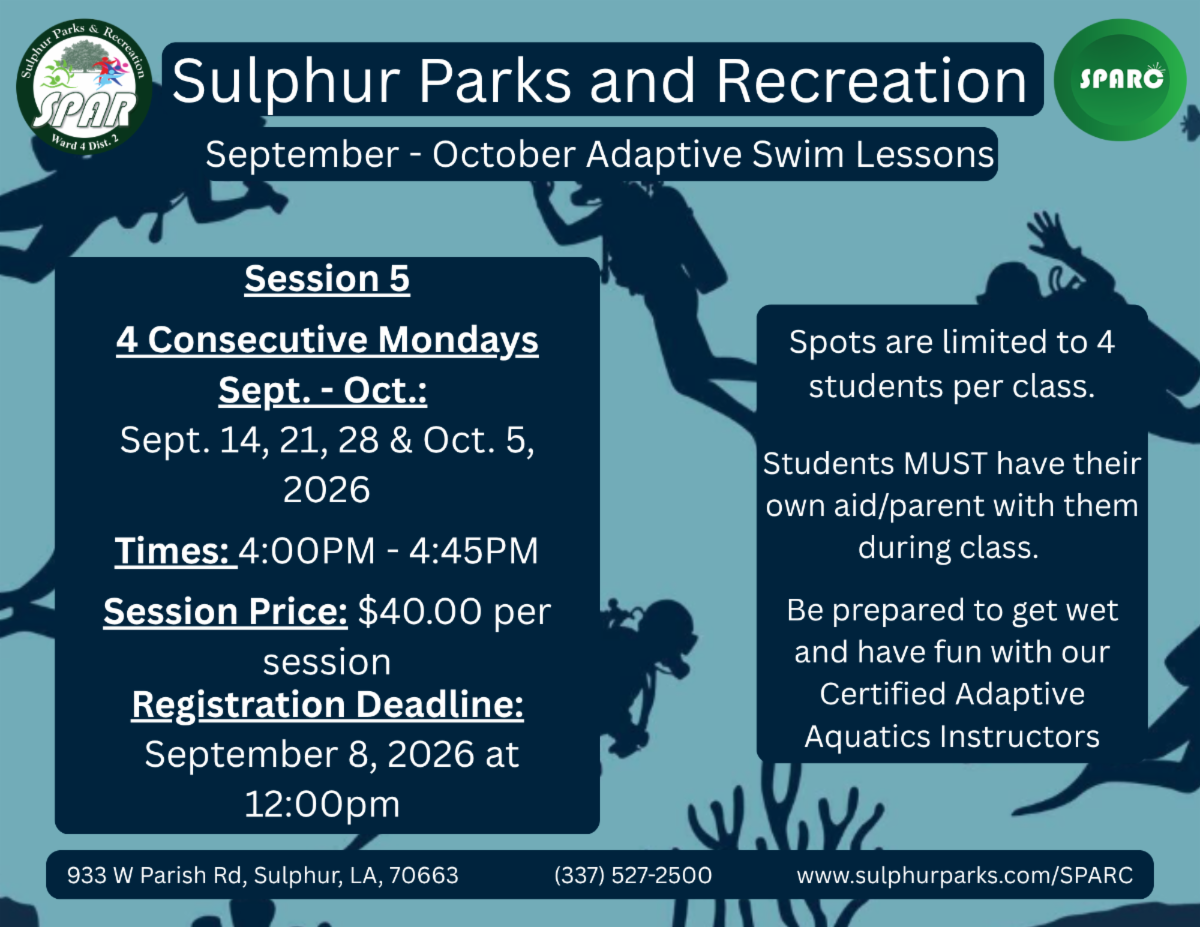 Sulphur Parks & Recreation
SPAR
Ward 4 Dist. 2

Sulphur Parks and Recreation

SPARC

September - October Adaptive Swim Lessons

Session 5

4 Consecutive Mondays

Sept. - Oct.:

Sept. 14, 21, 28 & Oct. 5, 2026

Times: 4:00PM - 4:45PM

Session Price: $40.00 per session

Registration Deadline: September 8, 2026 at 12:00pm

Spots are limited to 4 students per class.

Students MUST have their own aid/parent with them during class.

Be prepared to get wet and have fun with our Certified Adaptive Aquatics Instructors

933 W Parish Rd, Sulphur, LA, 70663 (337) 527-2500 www.sulphurparks.com/SPARC